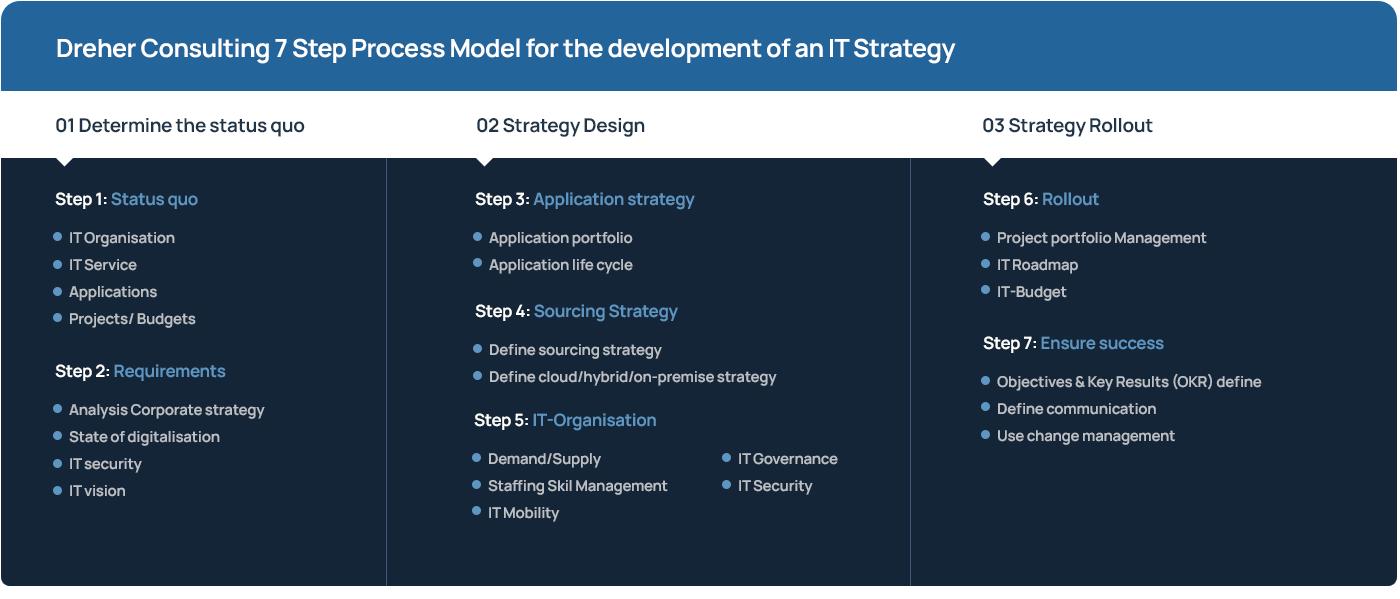 Dreher Consulting 7 Step Process Model for the development of an IT Strategy

01 Determine the status quo

Step 1: Status quo

- IT Organisation
- IT Service
- Applications
- Projects/ Budgets

Step 2: Requirements

- Analysis Corporate strategy
- State of digitalisation
- IT security
- IT vision

02 Strategy Design

Step 3: Application strategy

- Application portfolio
- Application life cycle

Step 4: Sourcing Strategy

- Define sourcing strategy
- Define cloud/hybrid/on-premise strategy

Step 5: IT-Organisation

- Demand/Supply
- Staffing Skil Management
- IT Mobility

- IT Governance
- IT Security

03 Strategy Rollout

Step 6: Rollout

- Project portfolio Management
- IT Roadmap
- IT-Budget

Step 7: Ensure success

- Objectives & Key Results (OKR) define
- Define communication
- Use change management